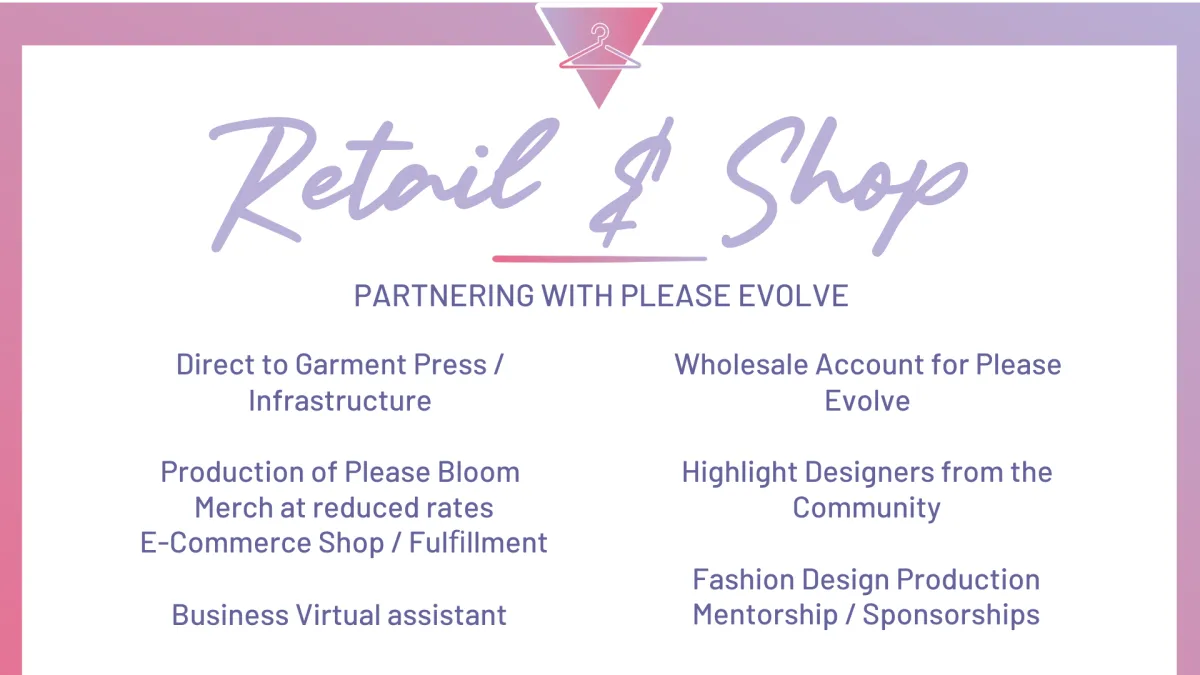 Retail & Shop

PARTNERING WITH PLEASE EVOLVE

Direct to Garment Press / Infrastructure

Production of Please Bloom Merch at reduced rates
E-Commerce Shop / Fulfillment

Business Virtual assistant

Wholesale Account for Please Evolve

Highlight Designers from the Community

Fashion Design Production Mentorship / Sponsorships